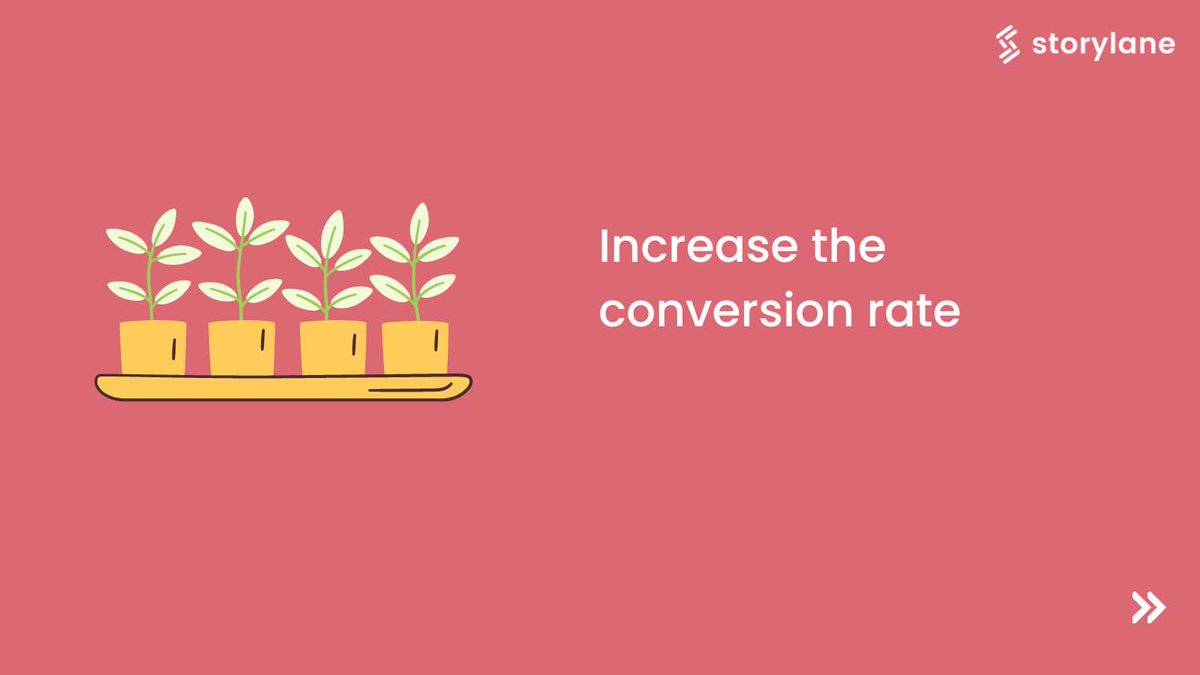 storylane

Increase the conversion rate

»